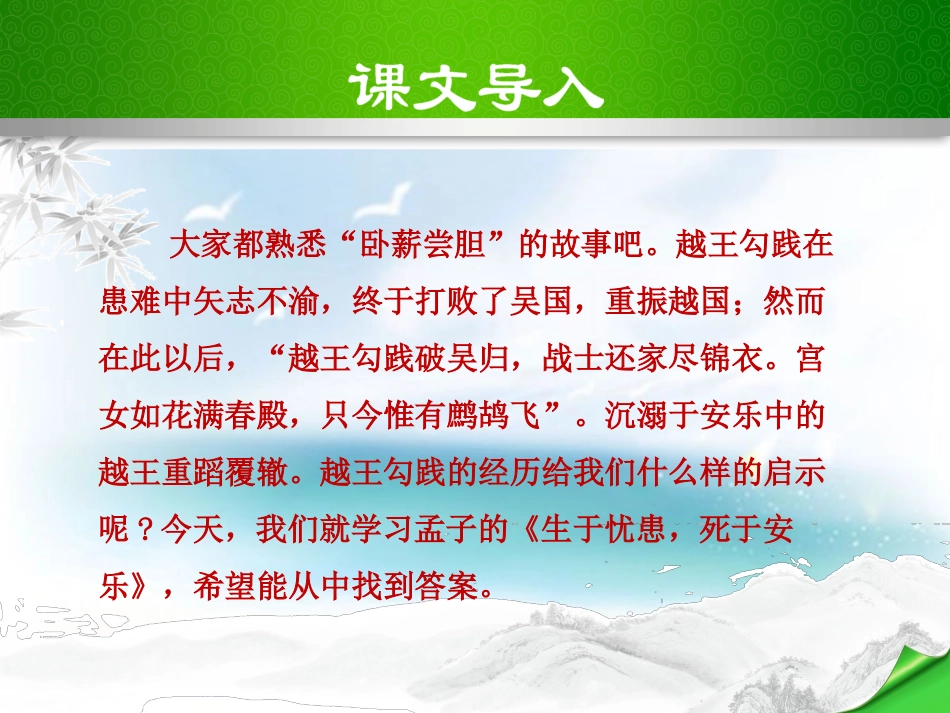 课文导入

大家都熟悉“卧薪尝胆”的故事吧。越王勾践在患难中矢志不渝，终于打败了吴国，重振越国；然而在此以后，“越王勾践破吴归，战士还家尽锦衣。宫女如花满春殿，只今惟有鹧鸪飞”。沉溺于安乐中的越王重蹈覆辙。越王勾践的经历给我们什么样的启示呢？今天，我们就学习孟子的《生于忧患，死于安乐》，希望能从中找到答案。